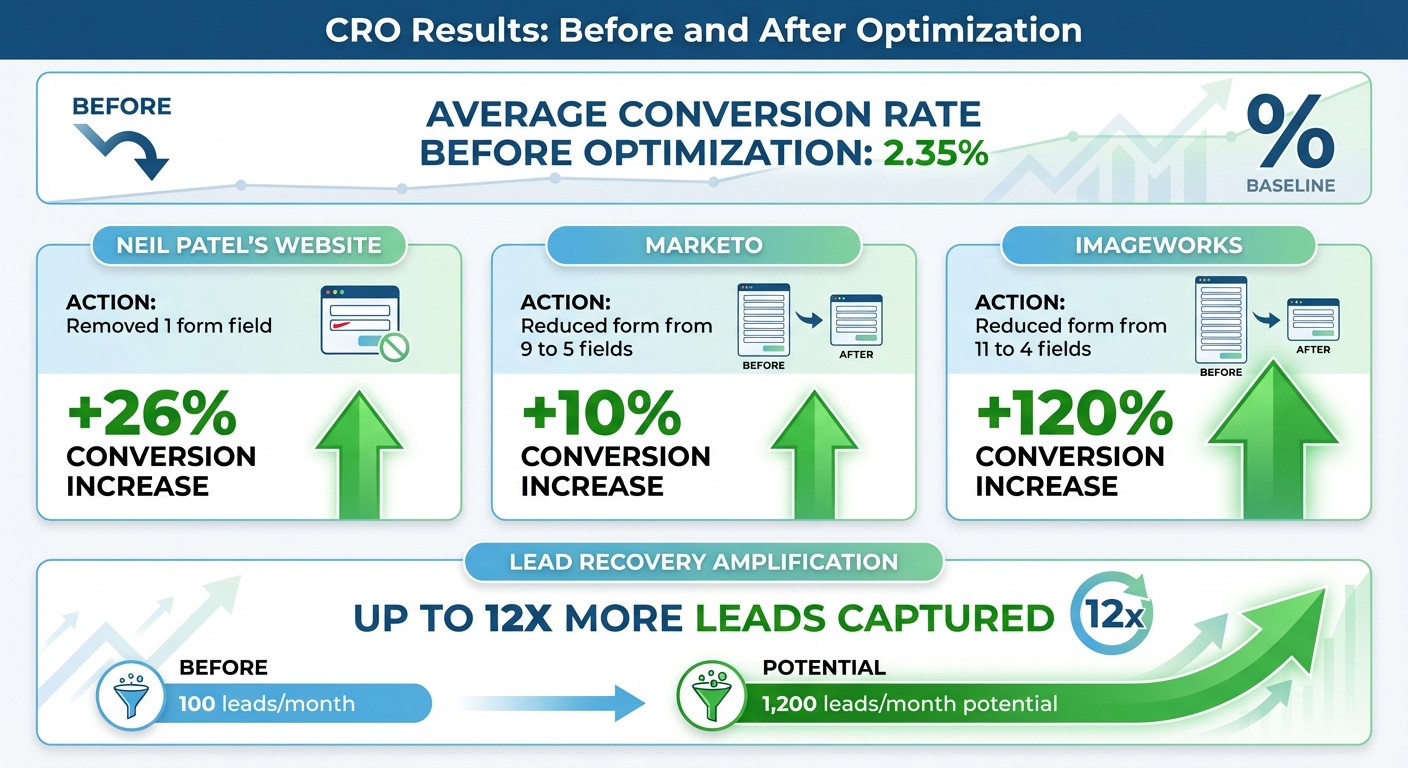 CRO Results: Before and After Optimization

BEFORE

AVERAGE CONVERSION RATE BEFORE OPTIMIZATION: 2.35%

%
BASELINE

NEIL PATEL'S WEBSITE

ACTION:
Removed 1 form field

+26%
CONVERSION INCREASE

MARKETO

ACTION:
Reduced form from 9 to 5 fields

BEFORE
AFTER

+10%
CONVERSION INCREASE

IMAGEWORKS

ACTION:
Reduced form from 11 to 4 fields

BEFORE
AFTER

+120%
CONVERSION INCREASE

LEAD RECOVERY AMPLIFICATION

UP TO 12X MORE LEADS CAPTURED

12x

BEFORE
100 leads/month

POTENTIAL
1,200 leads/month potential